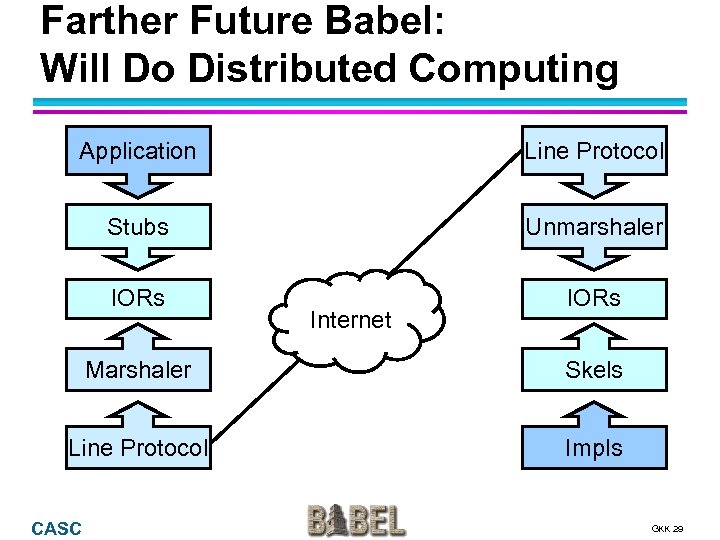 Farther Future Babel:
Will Do Distributed Computing

Application

Stubs

IORs

Marshaler

Line Protocol

Internet

Line Protocol

Unmarshaler

IORs

Skels

Impls

CASC

BABEL

GKK 29